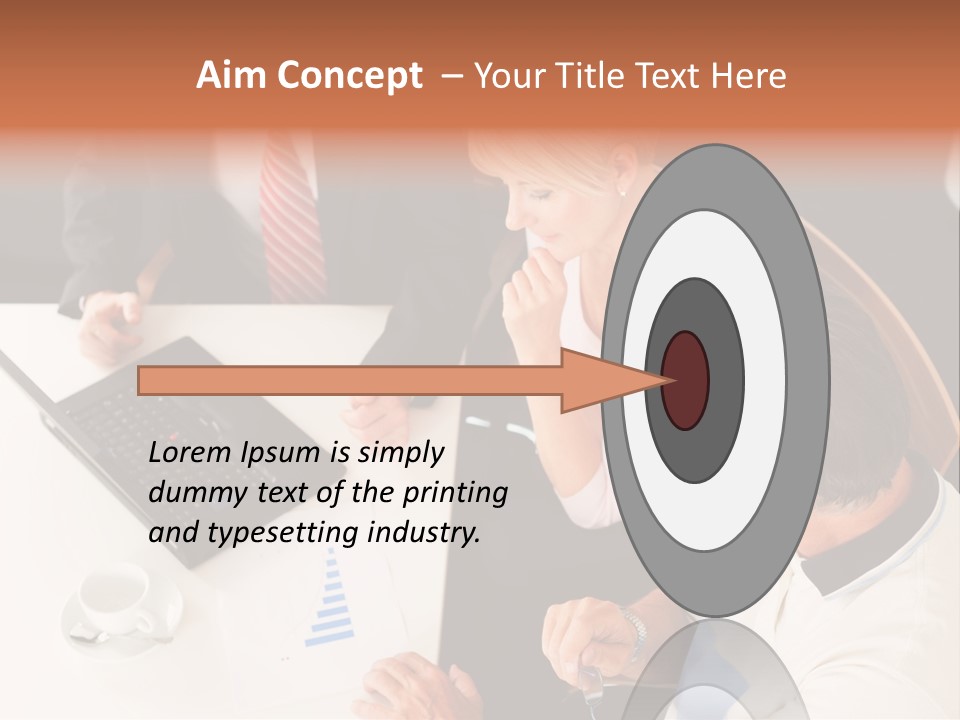 Aim Concept – Your Title Text Here

Lorem Ipsum is simply dummy text of the printing and typesetting industry.